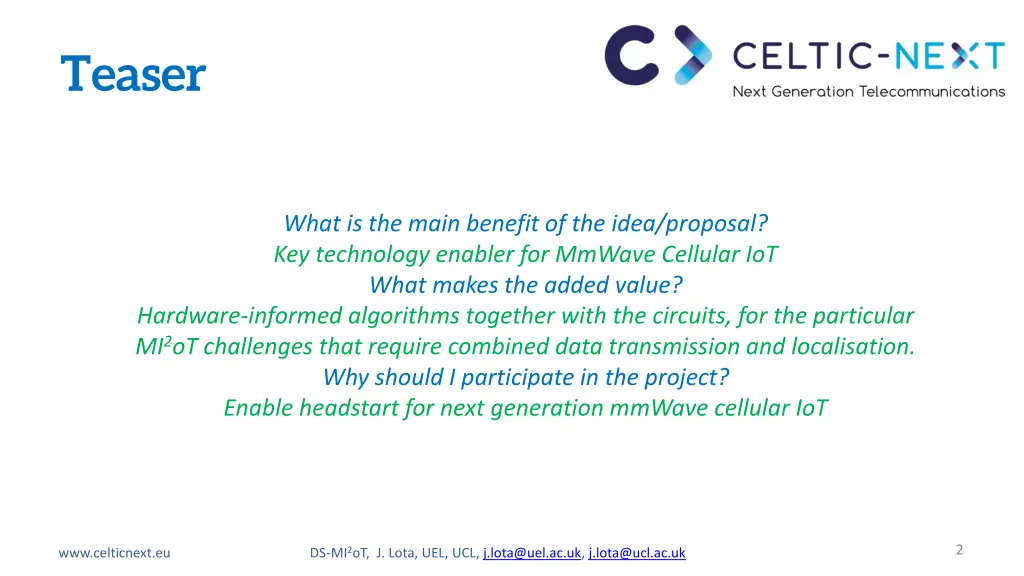 Teaser

CELTIC-NEXT
Next Generation Telecommunications

What is the main benefit of the idea/proposal?
Key technology enabler for MmWave Cellular IoT
What makes the added value?
Hardware-informed algorithms together with the circuits, for the particular MI$^2$oT challenges that require combined data transmission and localisation.
Why should I participate in the project?
Enable headstart for next generation mmWave cellular IoT

www.celticnext.eu

DS-MI$^2$oT, J. Lota, UEL, UCL, j.lota@uel.ac.uk, j.lota@ucl.ac.uk

2